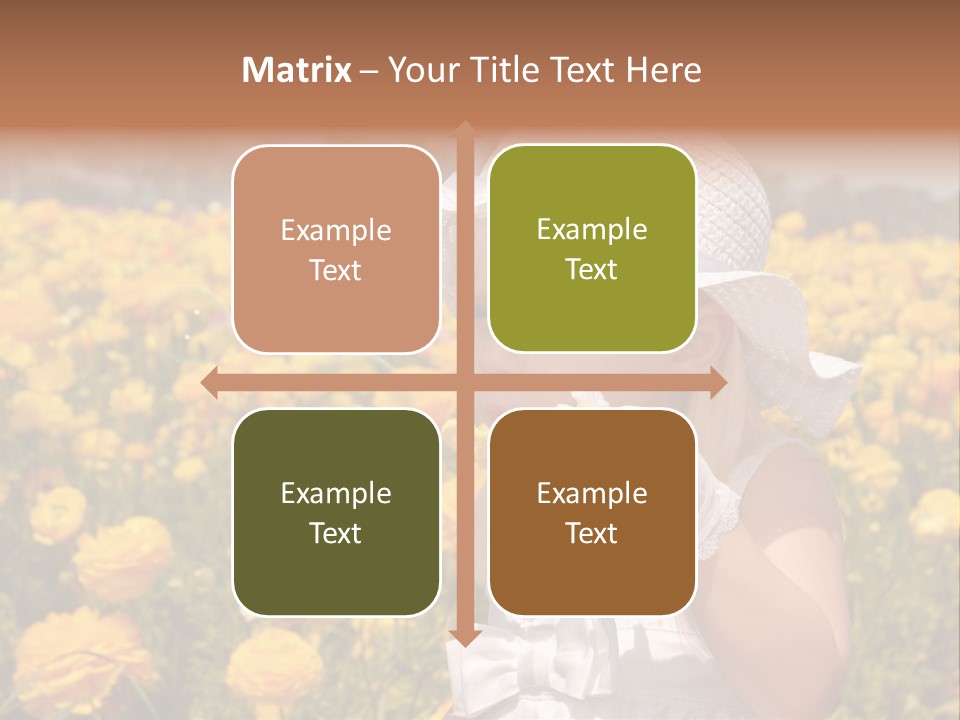 Matrix – Your Title Text Here

Example Text

Example Text

Example Text

Example Text